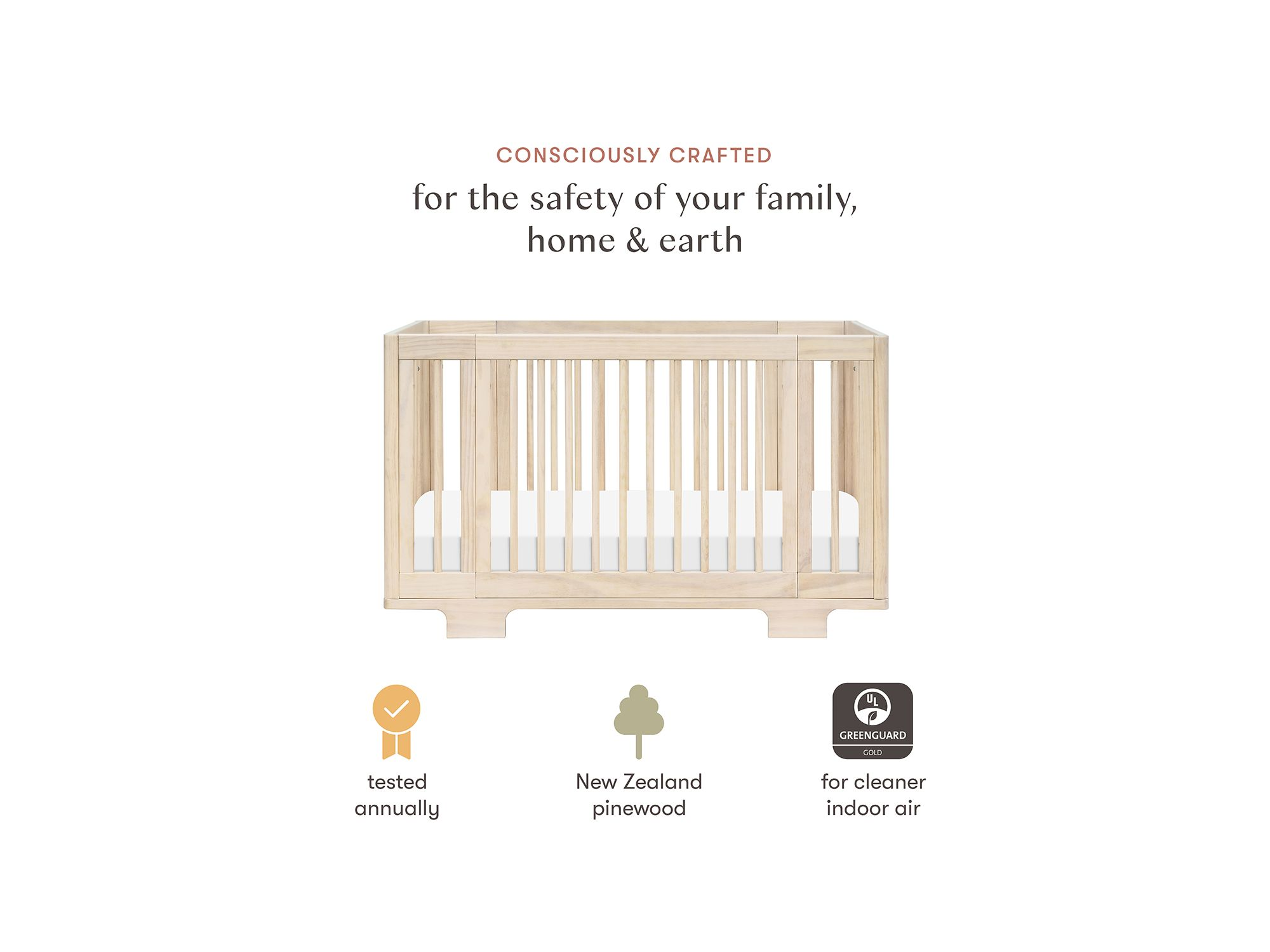 CONSCIOUSLY CRAFTED

for the safety of your family, home & earth

tested annually

New Zealand pinewood

UL
GREENGUARD
GOLD

for cleaner indoor air